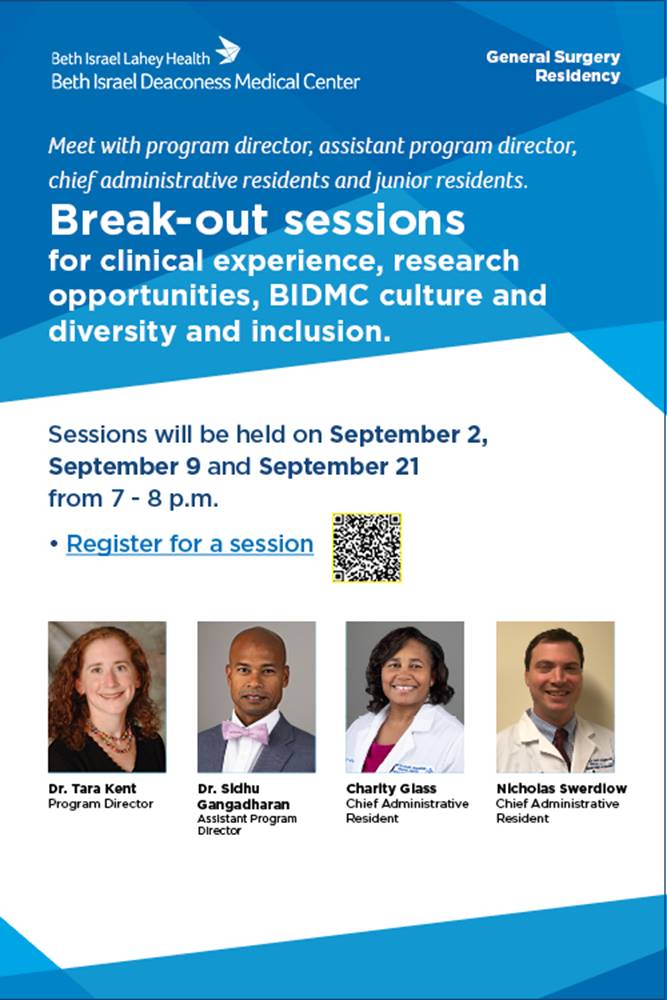 Beth Israel Lahey Health
Beth Israel Deaconess Medical Center

General Surgery Residency

Meet with program director, assistant program director, chief administrative residents and junior residents.

Break-out sessions
for clinical experience, research opportunities, BIDMC culture and diversity and inclusion.

Sessions will be held on September 2, September 9 and September 21 from 7 - 8 p.m.

• Register for a session

Dr. Tara Kent
Program Director

Dr. Sidhu Gangadharan
Assistant Program Director

Charity Glass
Chief Administrative Resident

Nicholas Swerdlow
Chief Administrative Resident